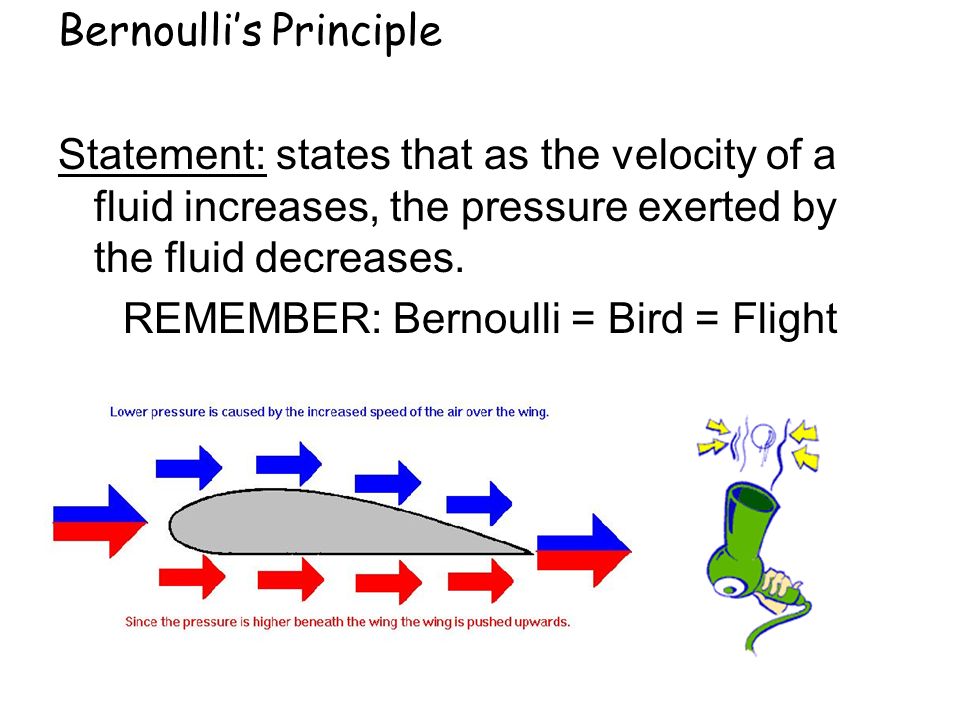 Bernoulli's Principle

Statement: states that as the velocity of a fluid increases, the pressure exerted by the fluid decreases.

REMEMBER: Bernoulli = Bird = Flight

Lower pressure is caused by the increased speed of the air over the wing.

Since the pressure is higher beneath the wing the wing is pushed upwards.